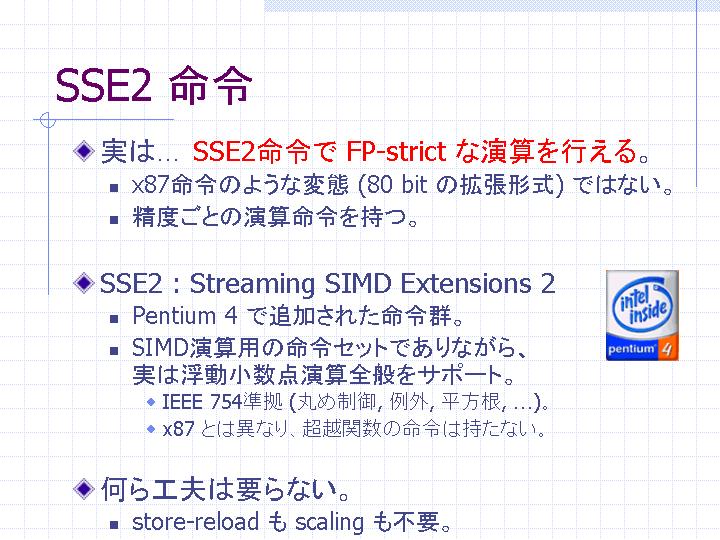 SSE2 命令

実は… SSE2命令で FP-strict な演算を行える。
x87命令のような変態 (80 bit の拡張形式) ではない。
精度ごとの演算命令を持つ。

SSE2 : Streaming SIMD Extensions 2
Pentium 4 で追加された命令群。
SIMD演算用の命令セットでありながら、実は浮動小数点演算全般をサポート。
IEEE 754準拠 (丸め制御, 例外, 平方根, …)。
x87 とは異なり、超越関数の命令は持たない。

intel inside pentium 4

何ら工夫は要らない。
store-reload も scaling も不要。